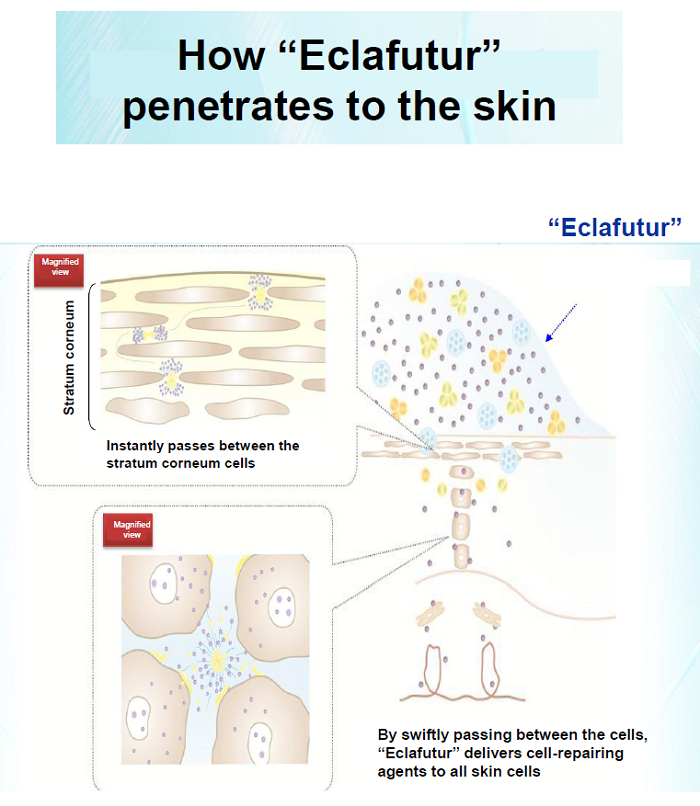 How “Eclafutur” penetrates to the skin

“Eclafutur”

Magnified view

Stratum corneum

Instantly passes between the stratum corneum cells

Magnified view

By swiftly passing between the cells, “Eclafutur” delivers cell-repairing agents to all skin cells